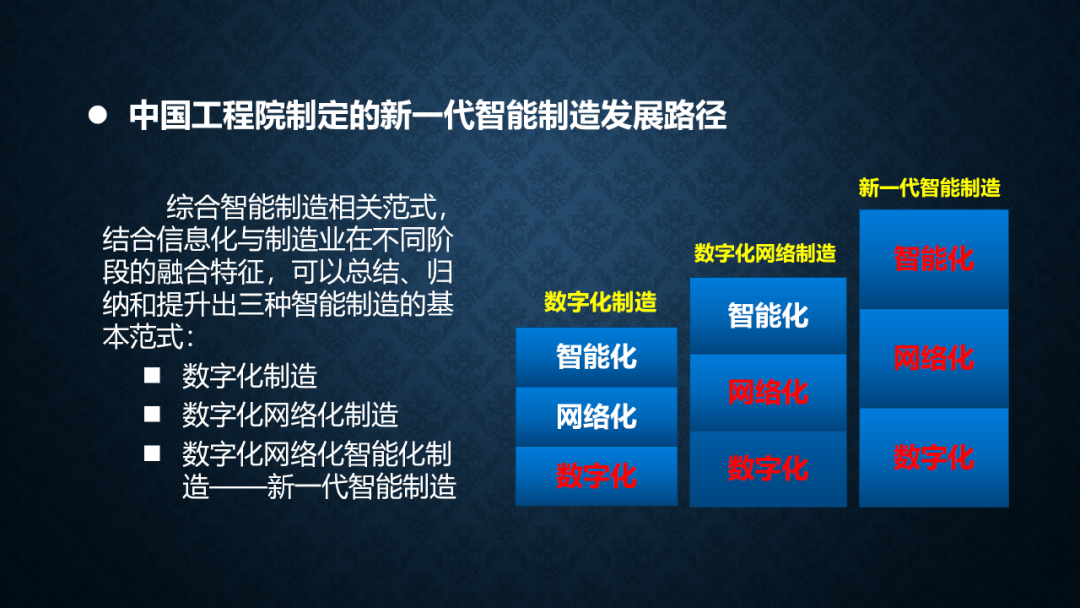 ● 中国工程院制定的新一代智能制造发展路径

综合智能制造相关范式，结合信息化与制造业在不同阶段的融合特征，可以总结、归纳和提升出三种智能制造的基本范式：

■ 数字化制造
■ 数字化网络化制造
■ 数字化网络化智能化制造——新一代智能制造

数字化制造
智能化
网络化
数字化

数字化网络制造
智能化
网络化
数字化

新一代智能制造
智能化
网络化
数字化